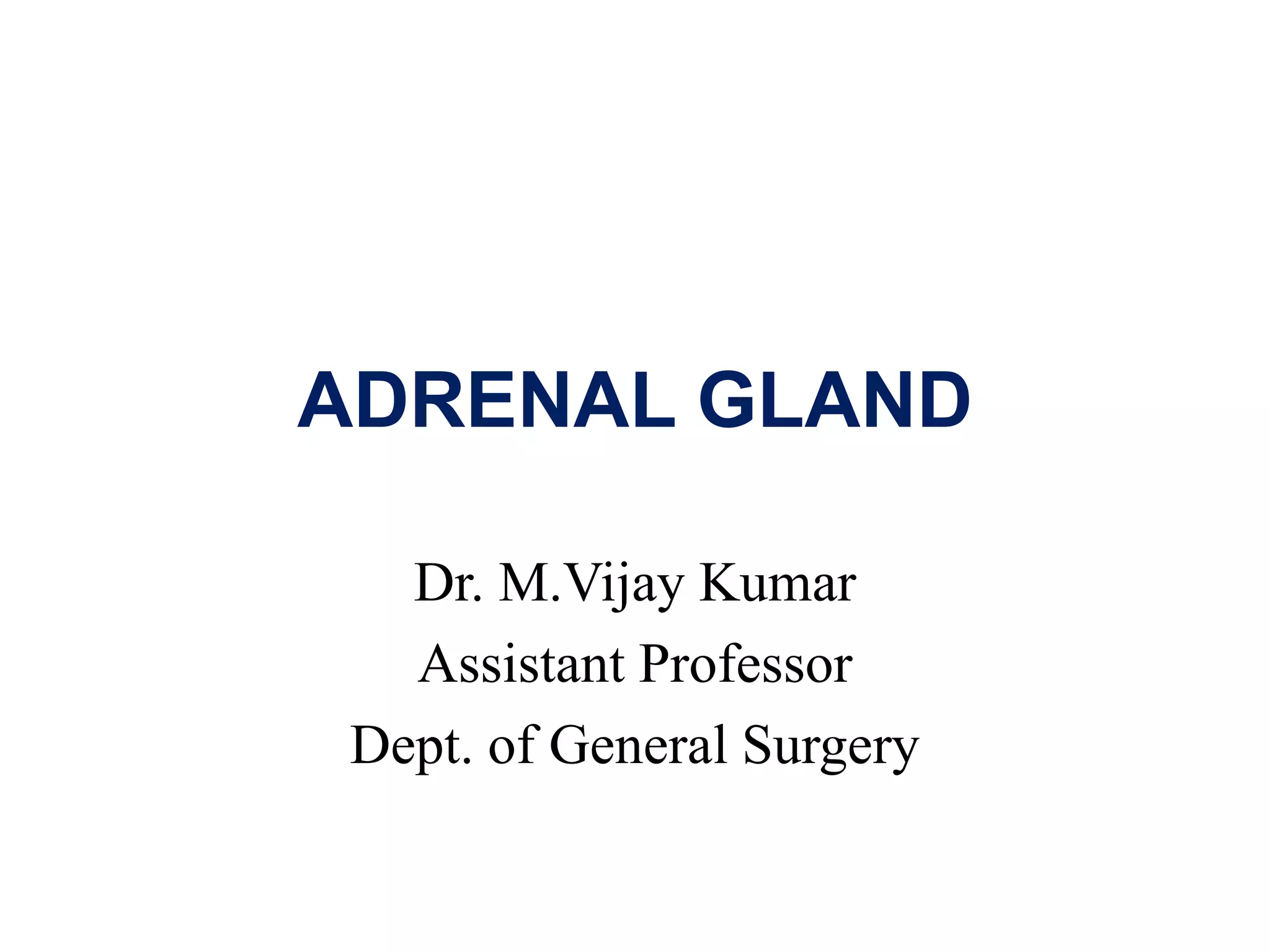 ADRENAL GLAND

Dr. M.Vijay Kumar
Assistant Professor
Dept. of General Surgery